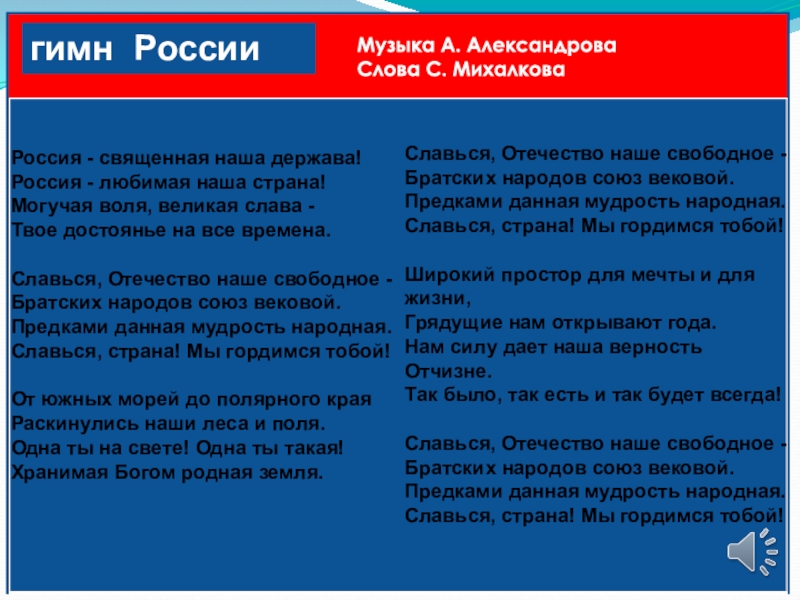 гимн России

Музыка А. Александрова
Слова С. Михалкова

Россия - священная наша держава!
Россия - любимая наша страна!
Могучая воля, великая слава -
Твое достоянье на все времена.

Славься, Отечество наше свободное -
Братских народов союз вековой.
Предками данная мудрость народная.
Славься, страна! Мы гордимся тобой!

От южных морей до полярного края
Раскинулись наши леса и поля.
Одна ты на свете! Одна ты такая!
Хранимая Богом родная земля.

Славься, Отечество наше свободное -
Братских народов союз вековой.
Предками данная мудрость народная.
Славься, страна! Мы гордимся тобой!

Широкий простор для мечты и для жизни,
Грядущие нам открывают года.
Нам силу дает наша верность Отчизне.
Так было, так есть и так будет всегда!

Славься, Отечество наше свободное -
Братских народов союз вековой.
Предками данная мудрость народная.
Славься, страна! Мы гордимся тобой!